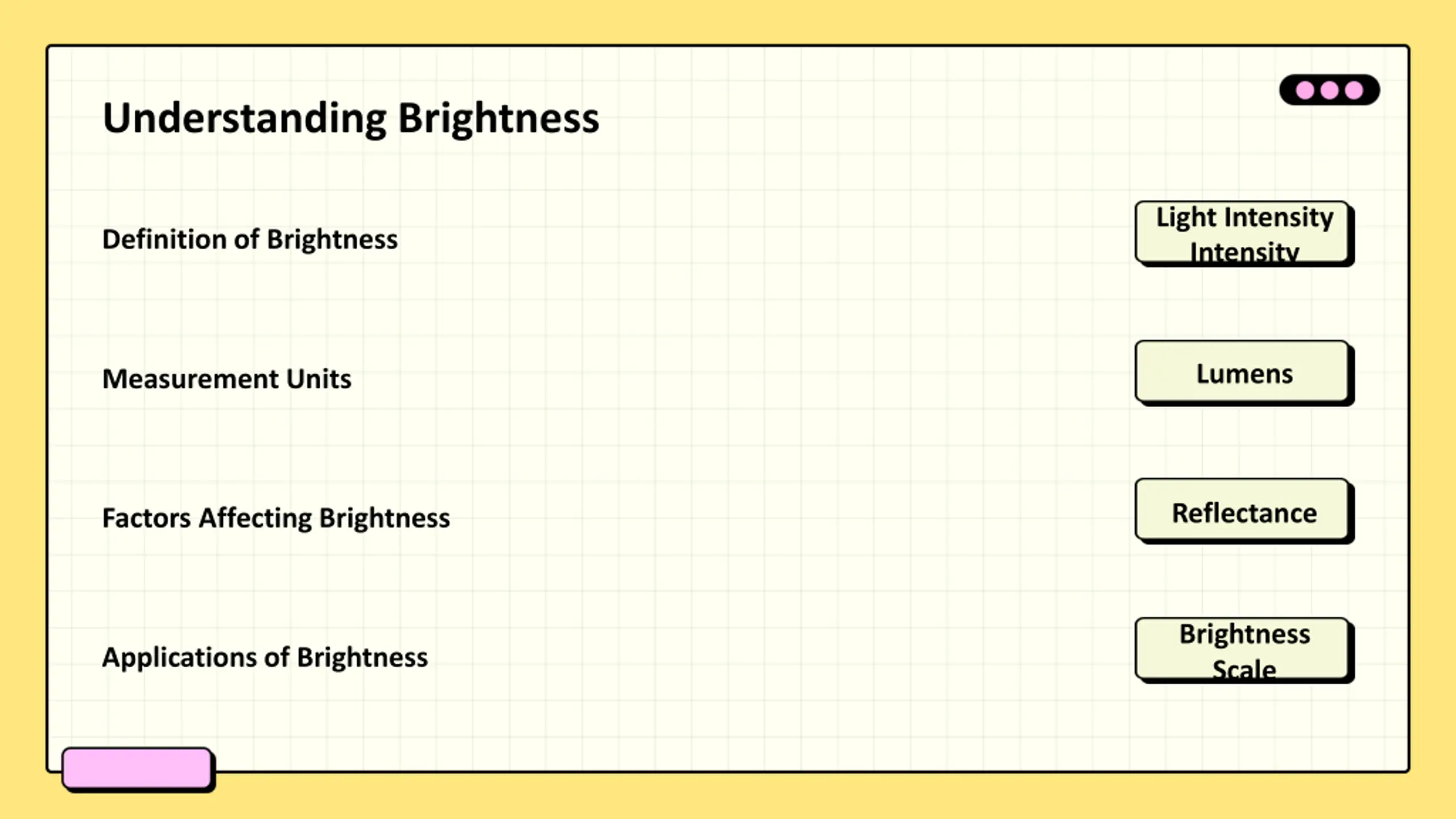 Understanding Brightness

Definition of Brightness

Light Intensity Intensity

Measurement Units

Lumens

Factors Affecting Brightness

Reflectance

Applications of Brightness

Brightness Scale